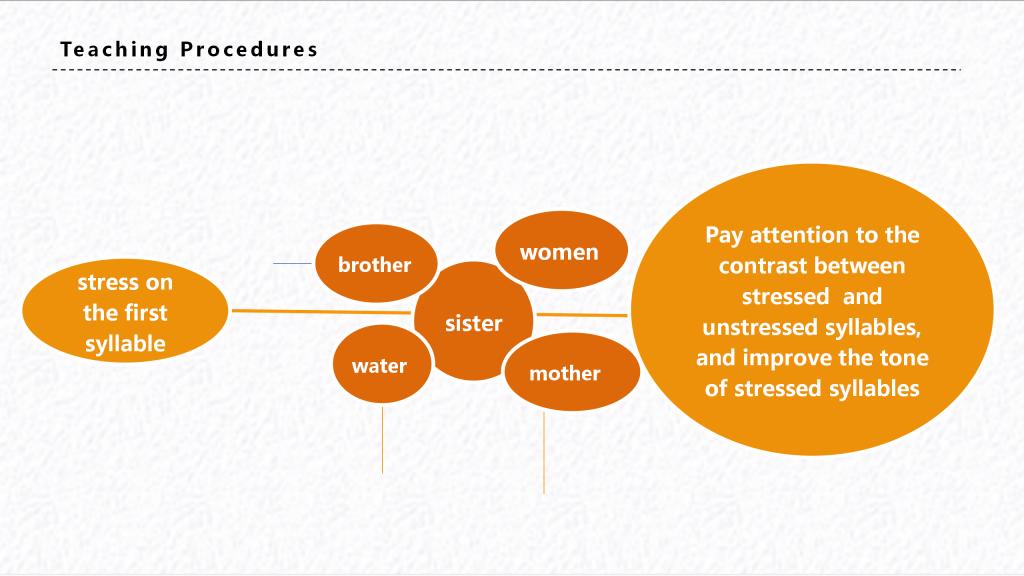 Teaching Procedures

stress on the first syllable

brother

women

sister

water

mother

Pay attention to the contrast between stressed and unstressed syllables, and improve the tone of stressed syllables